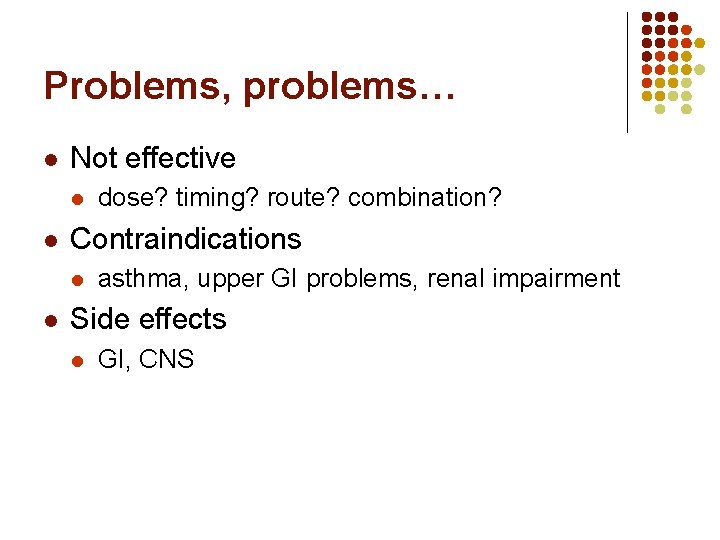 Problems, problems…

- Not effective
  - dose? timing? route? combination?
- Contraindications
  - asthma, upper GI problems, renal impairment
- Side effects
  - GI, CNS